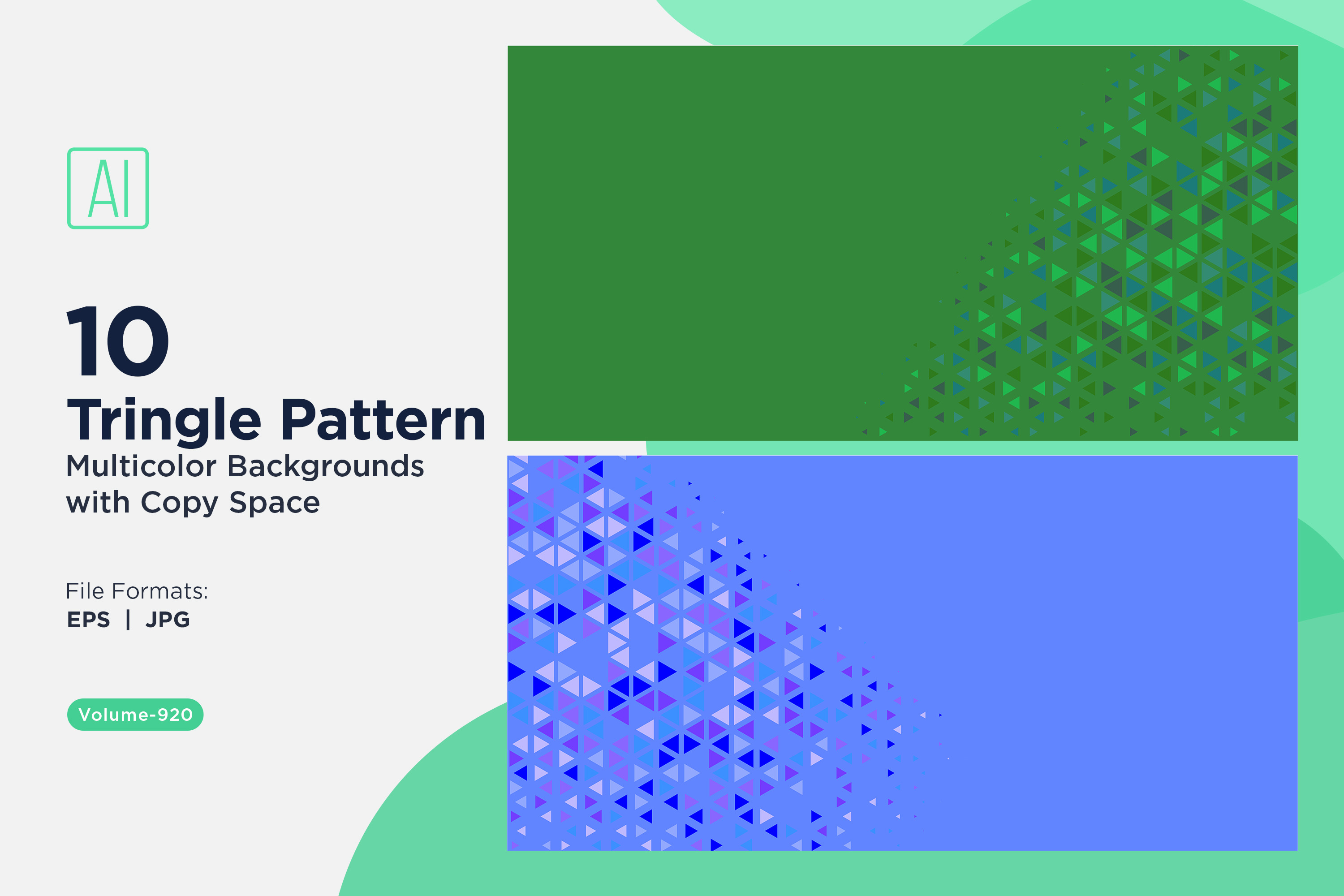 AI

10
Tringle Pattern
Multicolor Backgrounds with Copy Space

File Formats:
EPS | JPG

Volume-920